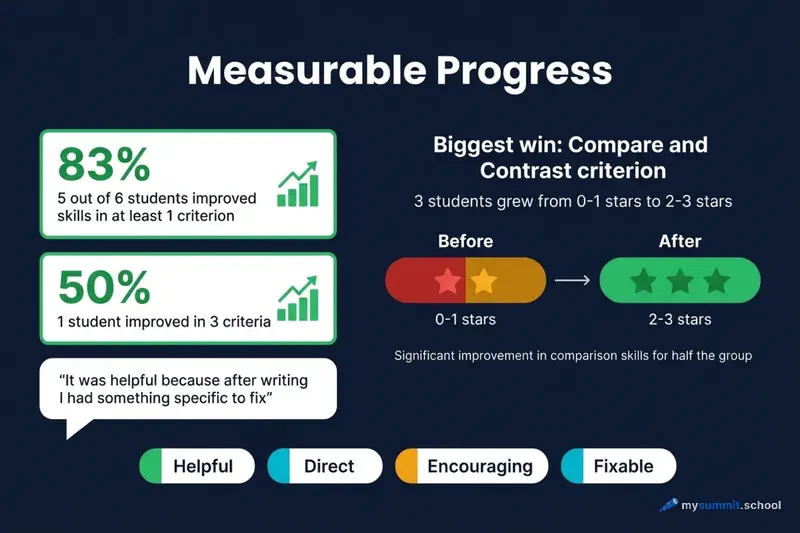 Measurable Progress

83%
5 out of 6 students improved skills in at least 1 criterion

50%
1 student improved in 3 criteria

"It was helpful because after writing I had something specific to fix"

Biggest win: Compare and Contrast criterion

3 students grew from 0-1 stars to 2-3 stars

Before

0-1 stars

After

2-3 stars

Significant improvement in comparison skills for half the group

Helpful

Direct

Encouraging

Fixable

mysummit.school